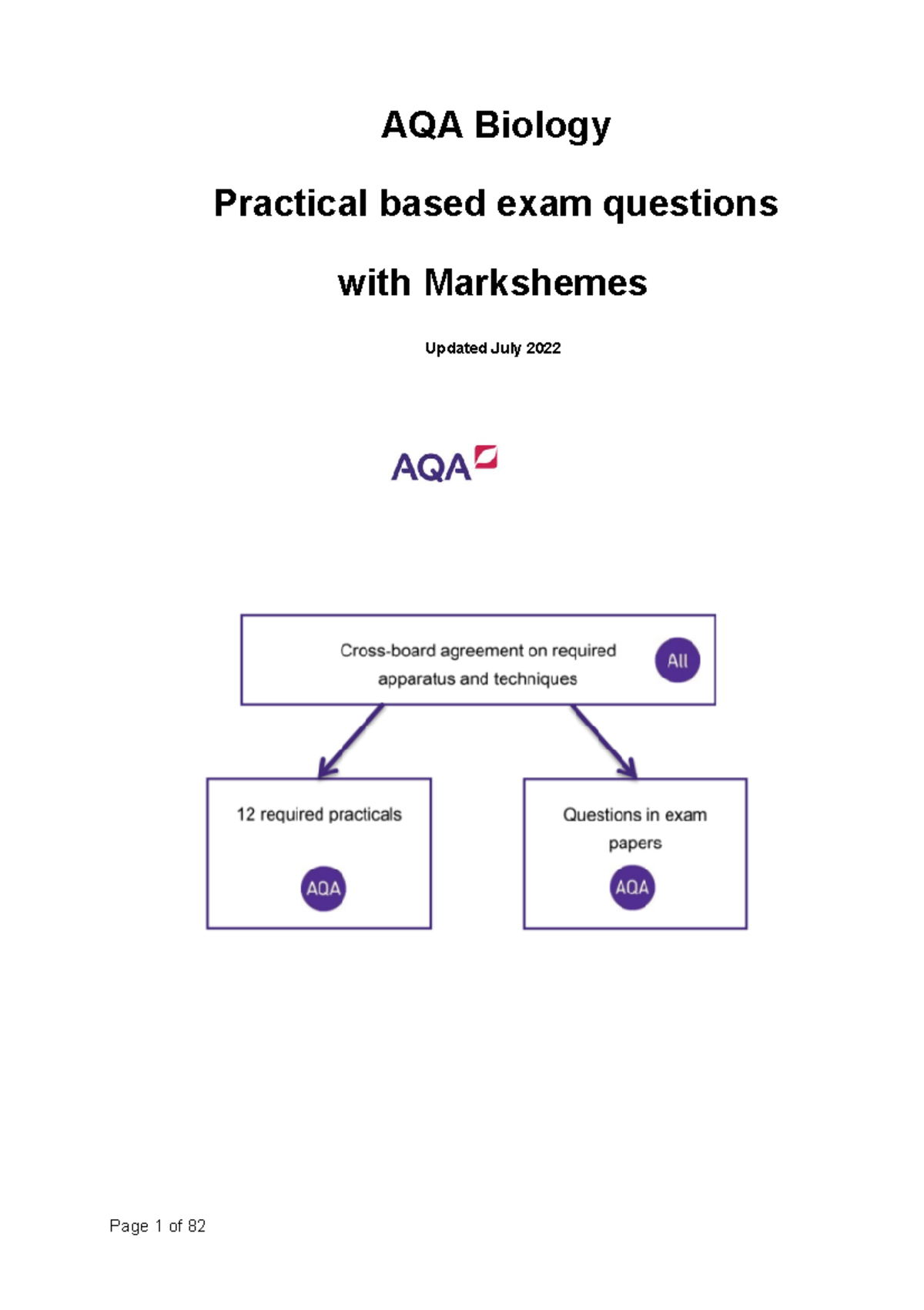 AQA Biology

Practical based exam questions

with Markshemes

Updated July 2022

AQA

Cross-board agreement on required apparatus and techniques

All

12 required practicals

AQA

Questions in exam papers

AQA

Page 1 of 82